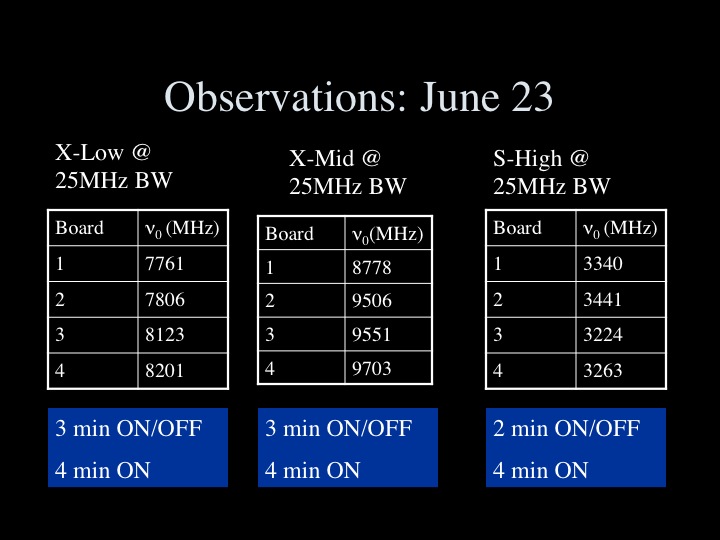 Observations: June 23

X-Low @ 25MHz BW

| Board | $\nu_0$ (MHz) |
|---|---|
| 1 | 7761 |
| 2 | 7806 |
| 3 | 8123 |
| 4 | 8201 |

3 min ON/OFF

4 min ON

X-Mid @ 25MHz BW

| Board | $\nu_0$(MHz) |
|---|---|
| 1 | 8778 |
| 2 | 9506 |
| 3 | 9551 |
| 4 | 9703 |

3 min ON/OFF

4 min ON

S-High @ 25MHz BW

| Board | $\nu_0$ (MHz) |
|---|---|
| 1 | 3340 |
| 2 | 3441 |
| 3 | 3224 |
| 4 | 3263 |

2 min ON/OFF

4 min ON